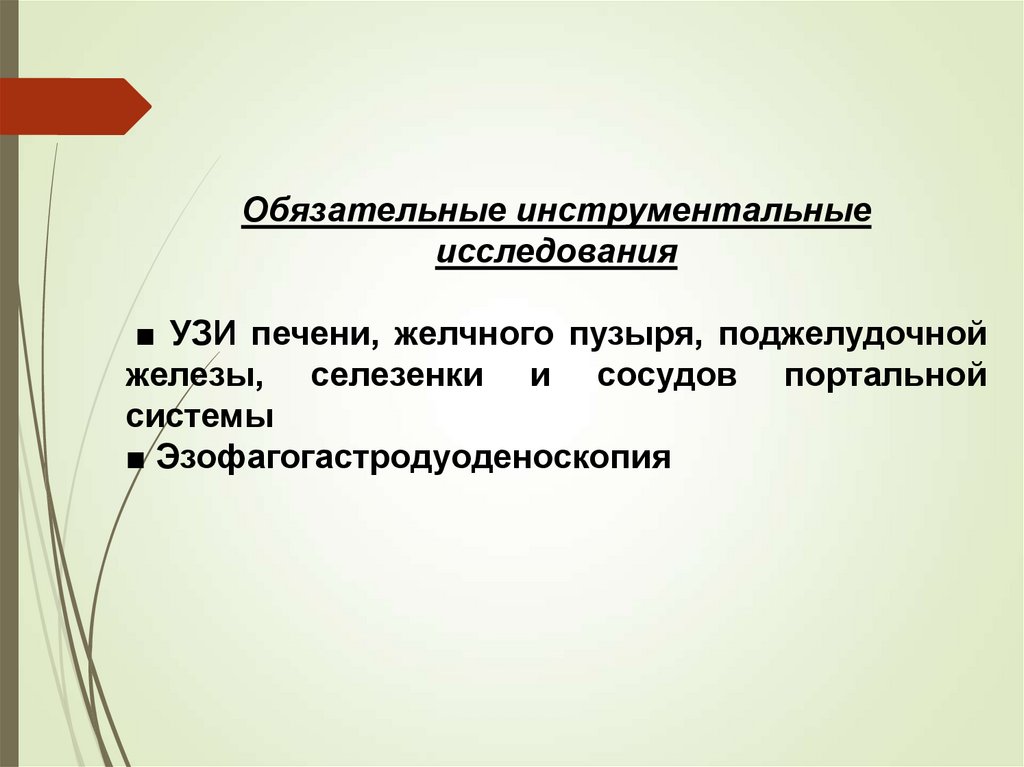 Обязательные инструментальные исследования

■ УЗИ печени, желчного пузыря, поджелудочной железы, селезенки и сосудов портальной системы
■ Эзофагогастродуоденоскопия